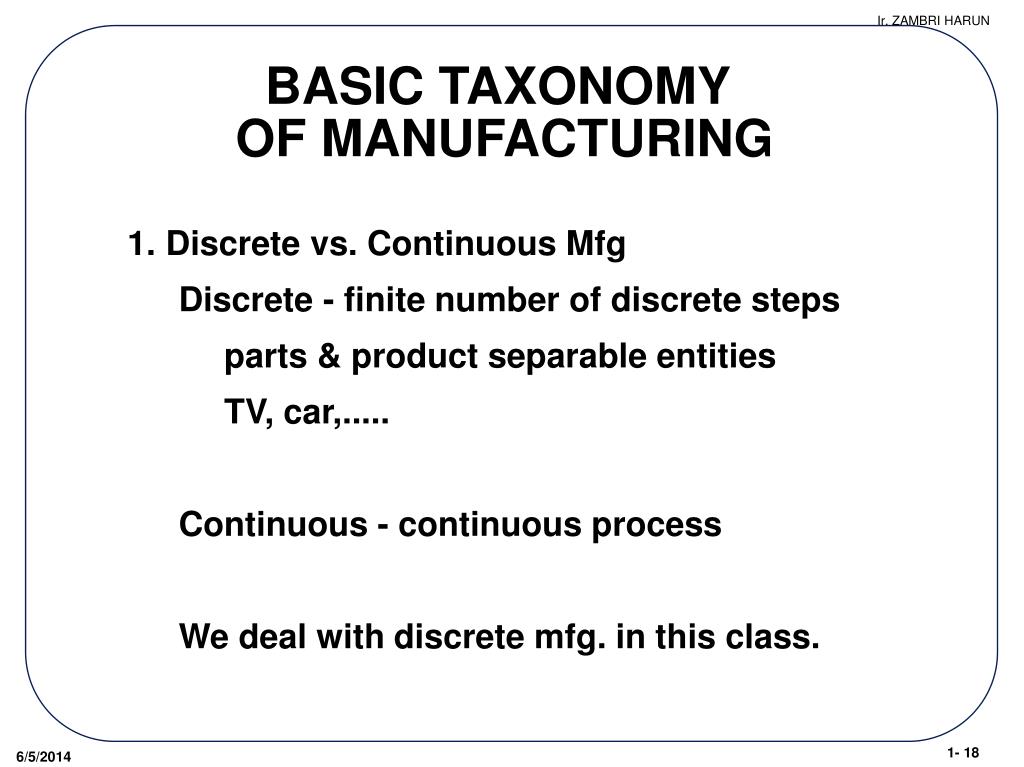 Ir. ZAMBRI HARUN

BASIC TAXONOMY
OF MANUFACTURING

1. Discrete vs. Continuous Mfg

Discrete - finite number of discrete steps

parts & product separable entities

TV, car,.....

Continuous - continuous process

We deal with discrete mfg. in this class.

6/5/2014

1- 18